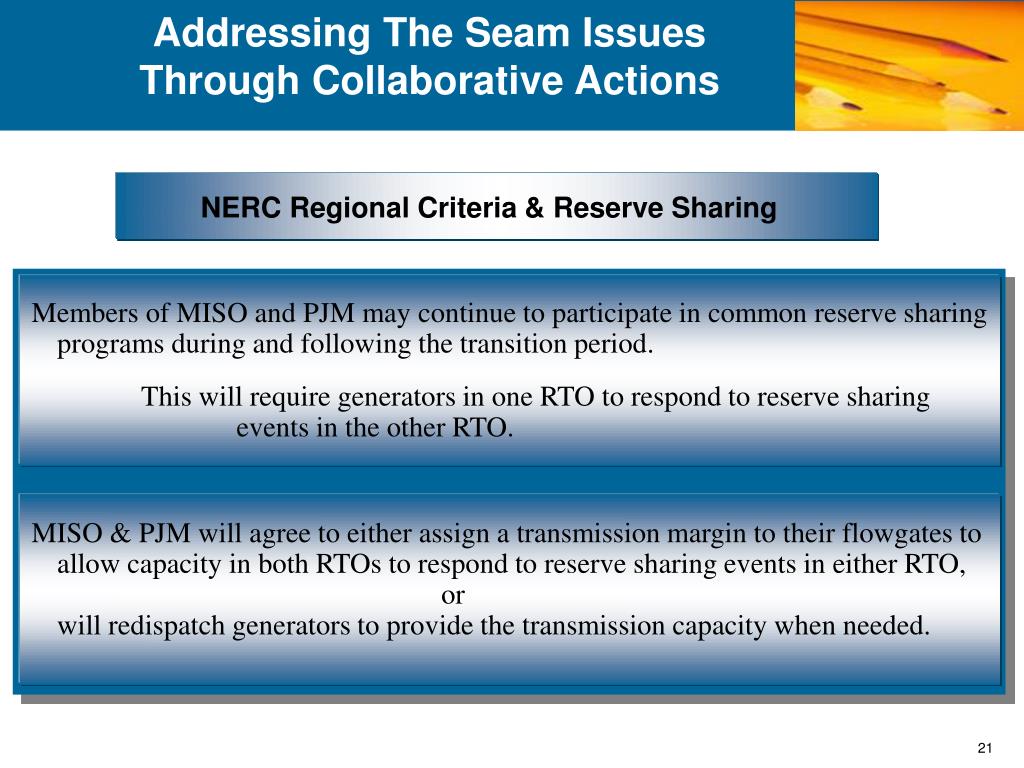 Addressing The Seam Issues
Through Collaborative Actions

NERC Regional Criteria & Reserve Sharing

Members of MISO and PJM may continue to participate in common reserve sharing programs during and following the transition period.

This will require generators in one RTO to respond to reserve sharing events in the other RTO.

MISO & PJM will agree to either assign a transmission margin to their flowgates to allow capacity in both RTOs to respond to reserve sharing events in either RTO,
or
will redispatch generators to provide the transmission capacity when needed.

21